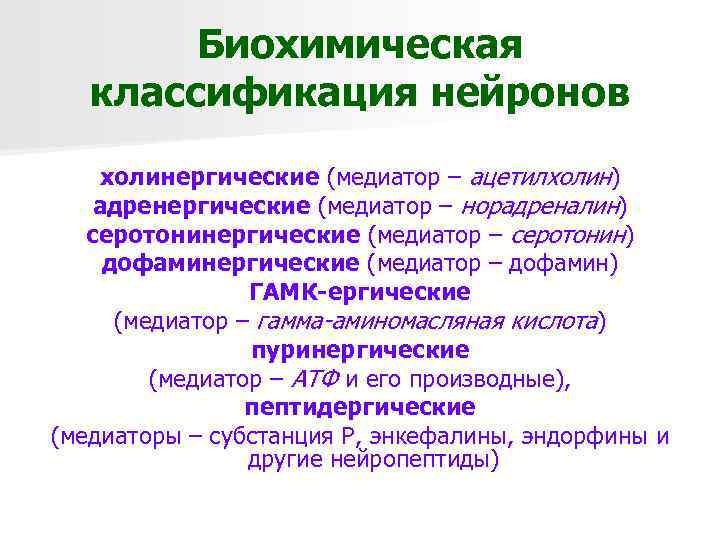 Биохимическая классификация нейронов

холинергические (медиатор – ацетилхолин)
адренергические (медиатор – норадреналин)
серотонинергические (медиатор – серотонин)
дофаминергические (медиатор – дофамин)
ГАМК-ергические
(медиатор – гамма-аминомасляная кислота)
пуринергические
(медиатор – АТФ и его производные),
пептидергические
(медиаторы – субстанция Р, энкефалины, эндорфины и другие нейропептиды)